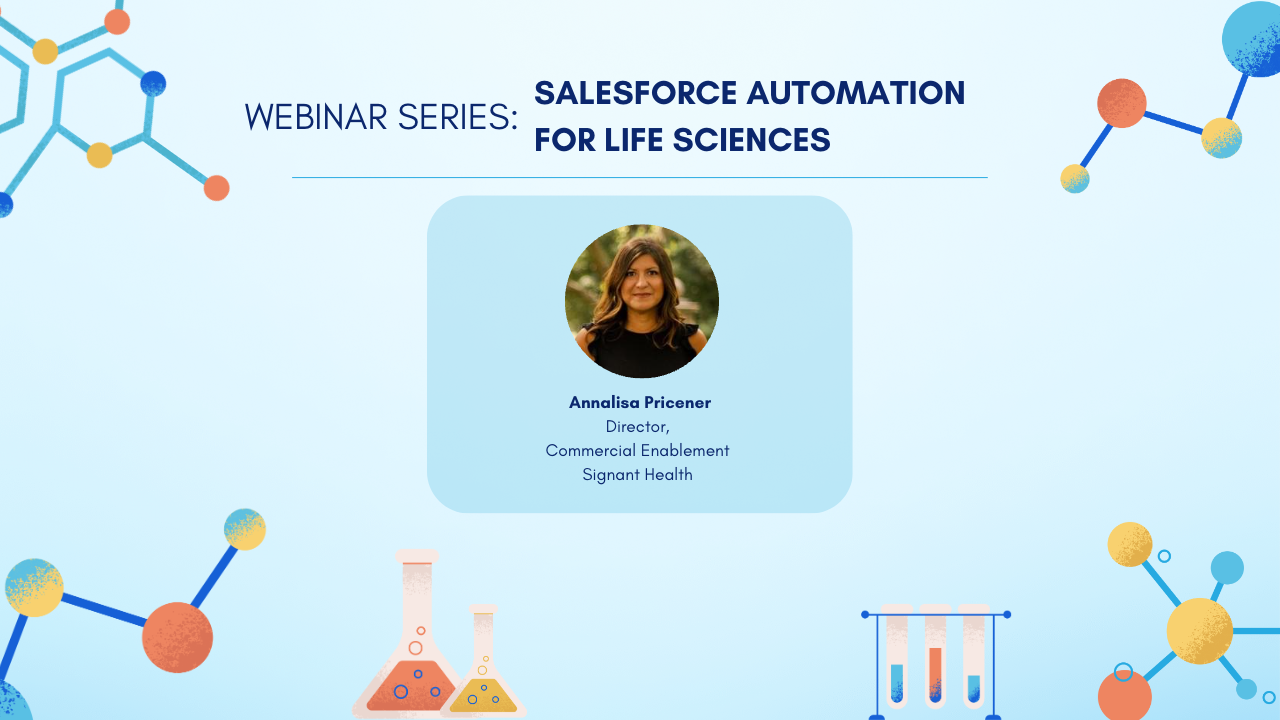 WEBINAR SERIES: SALESFORCE AUTOMATION FOR LIFE SCIENCES

Annalisa Pricener
Director,
Commercial Enablement
Signant Health